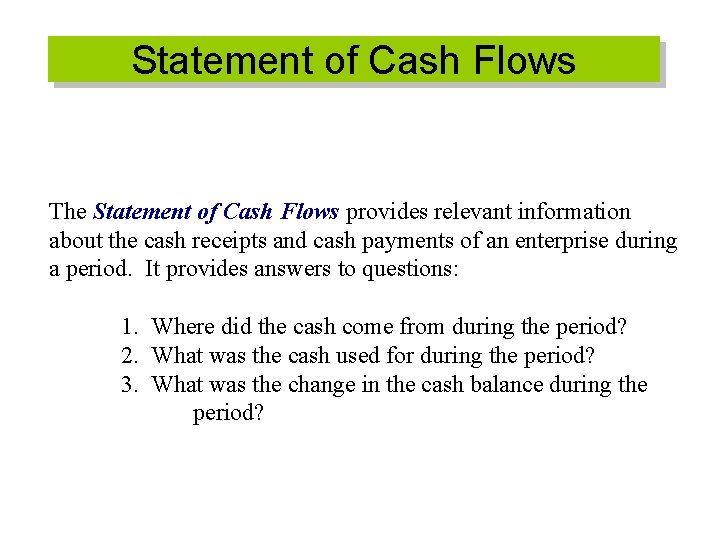 Statement of Cash Flows

The Statement of Cash Flows provides relevant information about the cash receipts and cash payments of an enterprise during a period. It provides answers to questions:

1. Where did the cash come from during the period?
2. What was the cash used for during the period?
3. What was the change in the cash balance during the period?